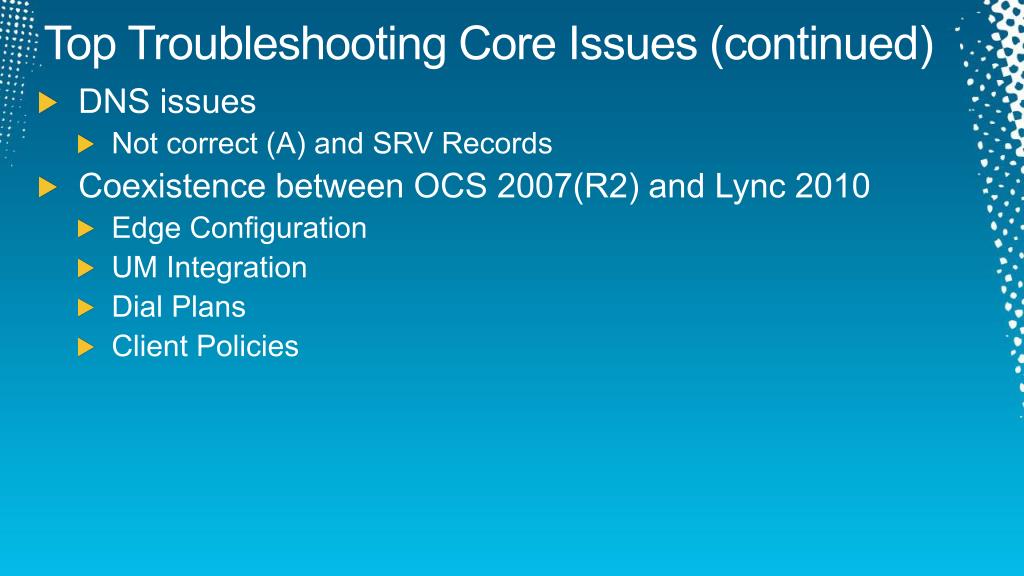 Top Troubleshooting Core Issues (continued)

DNS issues

Not correct (A) and SRV Records

Coexistence between OCS 2007(R2) and Lync 2010

Edge Configuration

UM Integration

Dial Plans

Client Policies